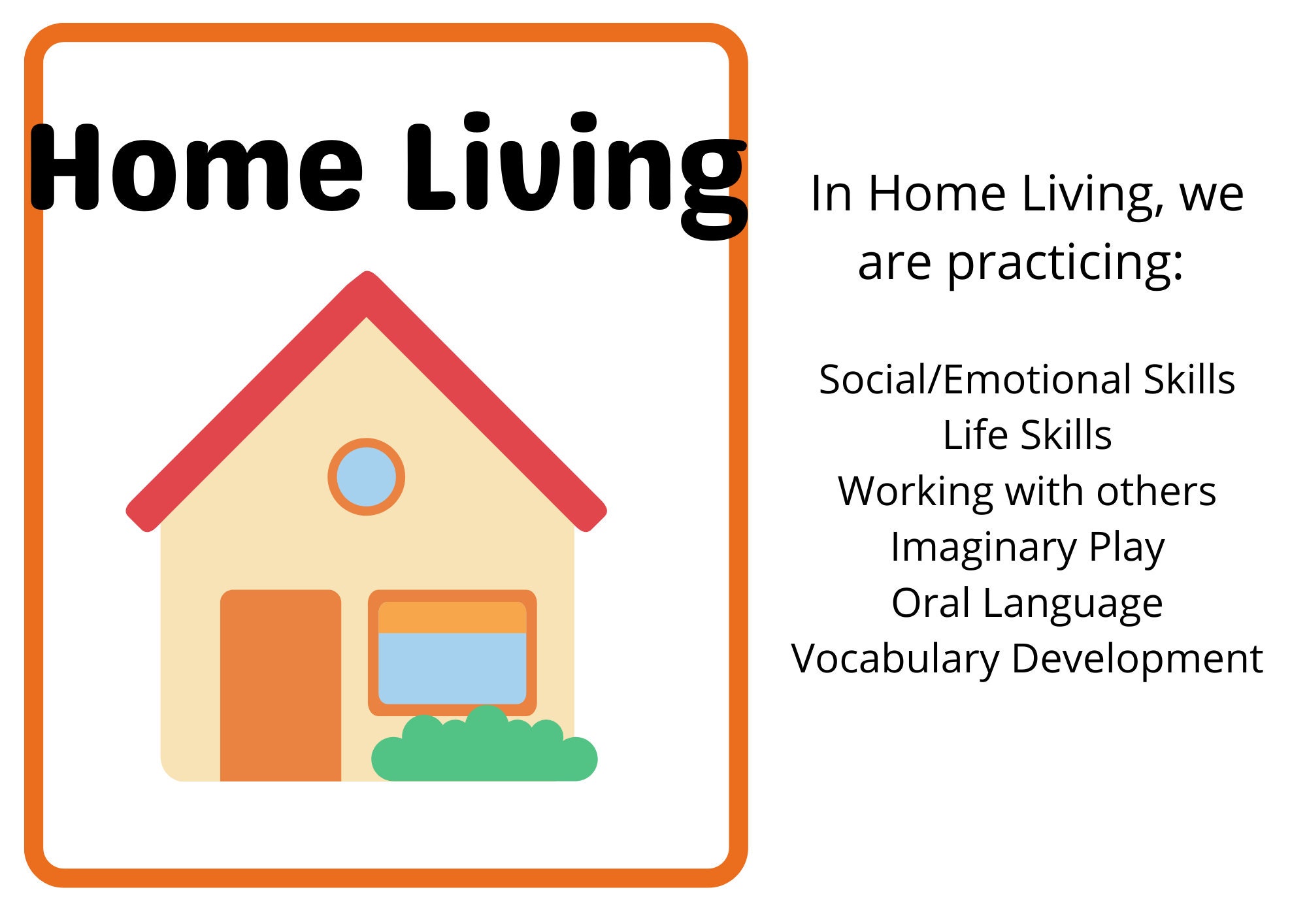 Home Living

In Home Living, we are practicing:

Social/Emotional Skills
Life Skills
Working with others
Imaginary Play
Oral Language
Vocabulary Development